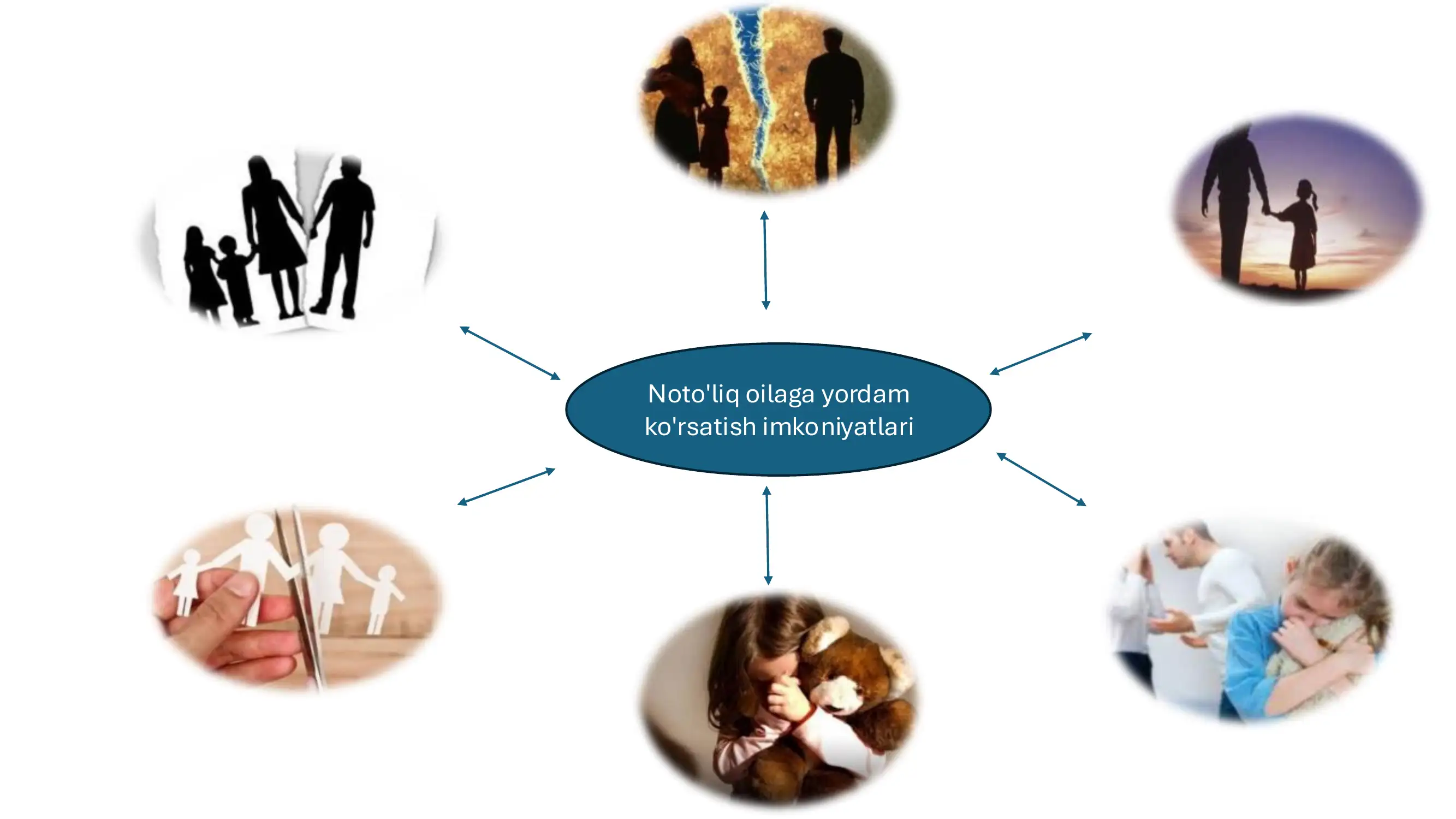 Noto'liq oilaga yordam ko'rsatish imkoniyatlari